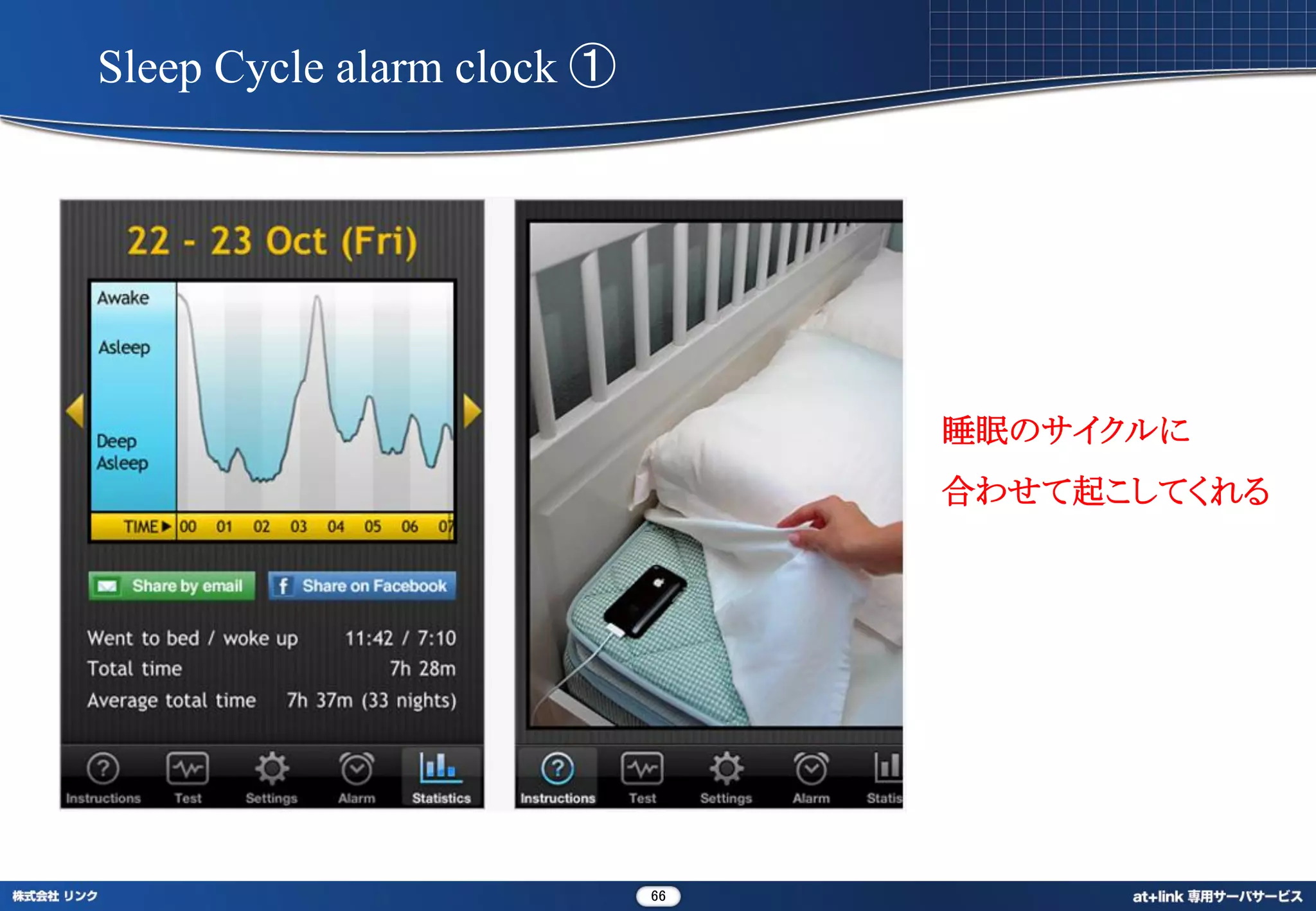 Sleep Cycle alarm clock ①

22 - 23 Oct (Fri)

Awake

Asleep

Deep Asleep

TIME ▶ 00 01 02 03 04 05 06 07

Share by email

Share on Facebook

Went to bed / woke up 11:42 / 7:10

Total time 7h 28m

Average total time 7h 37m (33 nights)

Instructions Test Settings Alarm Statistics

Instructions Test Settings Alarm Statis

睡眠のサイクルに

合わせて起こしてくれる

株式会社 リンク

66

at+link 専用サーバサービス